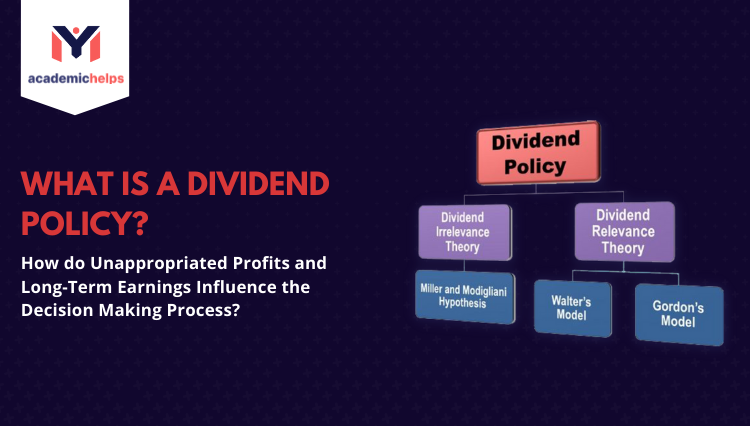 academichelps

WHAT IS A DIVIDEND POLICY?

How do Unappropriated Profits and Long-Term Earnings Influence the Decision Making Process?

Dividend Policy

Dividend Irrelevance Theory

Dividend Relevance Theory

Miller and Modigliani Hypothesis

Walter's Model

Gordon's Model